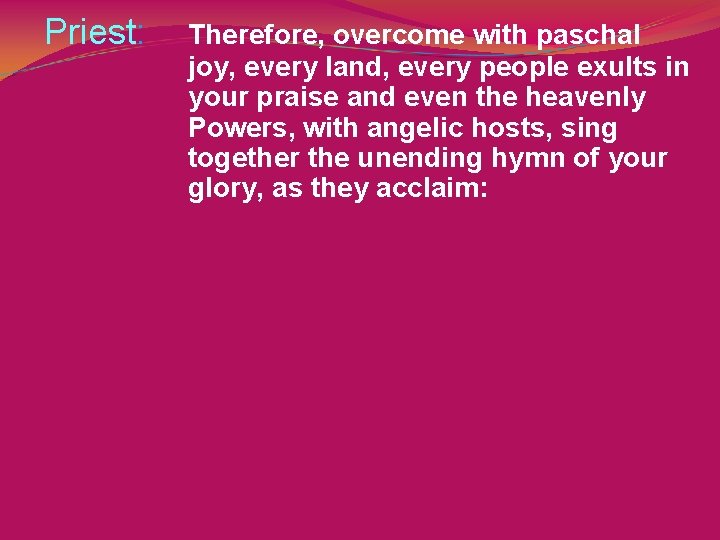 Priest:

Therefore, overcome with paschal joy, every land, every people exults in your praise and even the heavenly Powers, with angelic hosts, sing together the unending hymn of your glory, as they acclaim: